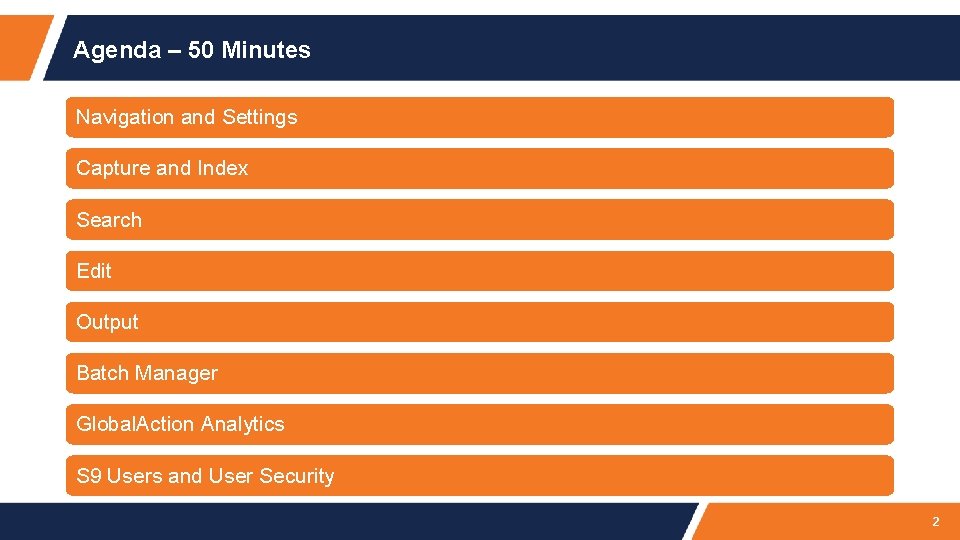 Agenda – 50 Minutes

Navigation and Settings

Capture and Index

Search

Edit

Output

Batch Manager

GlobalAction Analytics

S9 Users and User Security

2